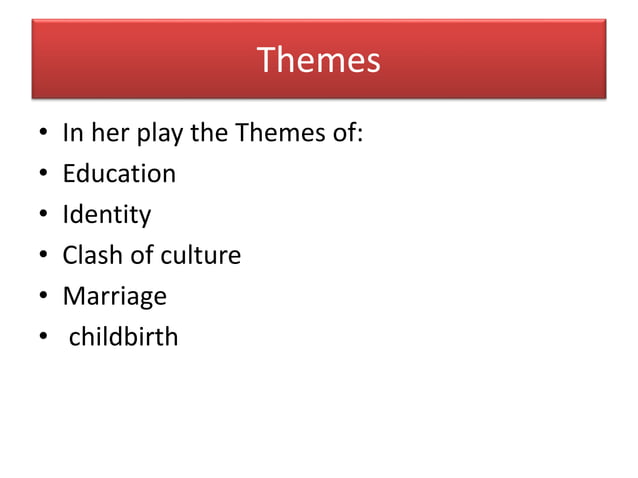 Themes

• In her play the Themes of:
• Education
• Identity
• Clash of culture
• Marriage
• childbirth